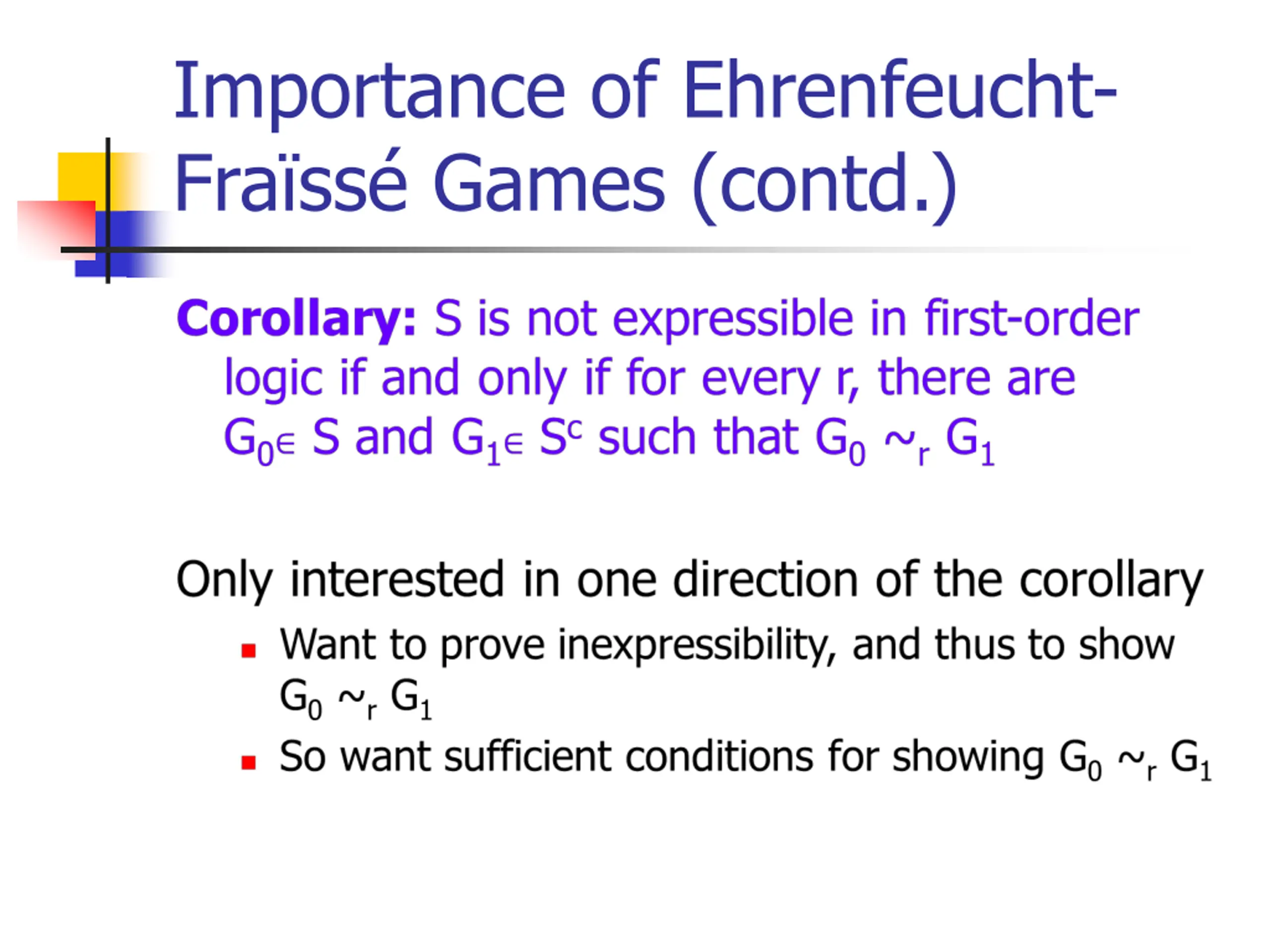 Importance of Ehrenfeucht-Fraïssé Games (contd.)

Corollary: S is not expressible in first-order logic if and only if for every r, there are $G_0 \in S$ and $G_1 \in S^c$ such that $G_0 \sim_r G_1$

Only interested in one direction of the corollary

- Want to prove inexpressibility, and thus to show $G_0 \sim_r G_1$
- So want sufficient conditions for showing $G_0 \sim_r G_1$